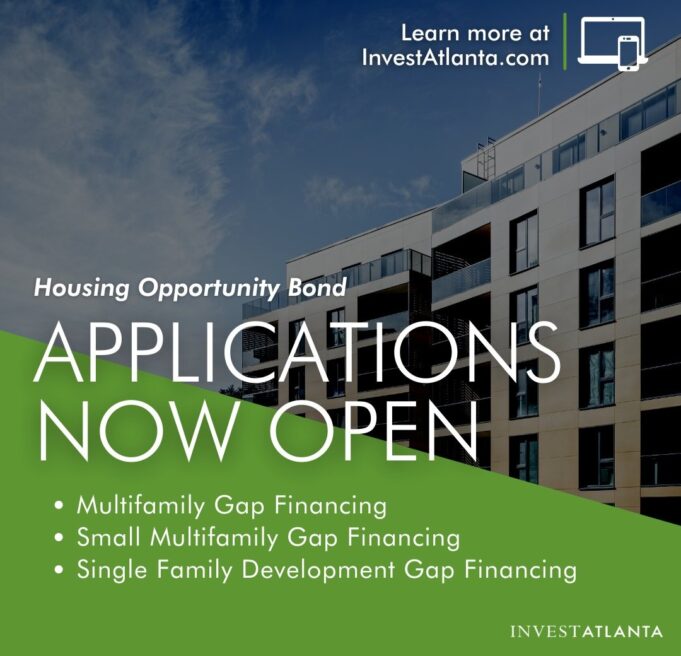 Learn more at
InvestAtlanta.com

Housing Opportunity Bond

APPLICATIONS NOW OPEN

• Multifamily Gap Financing
• Small Multifamily Gap Financing
• Single Family Development Gap Financing

INVESTATLANTA